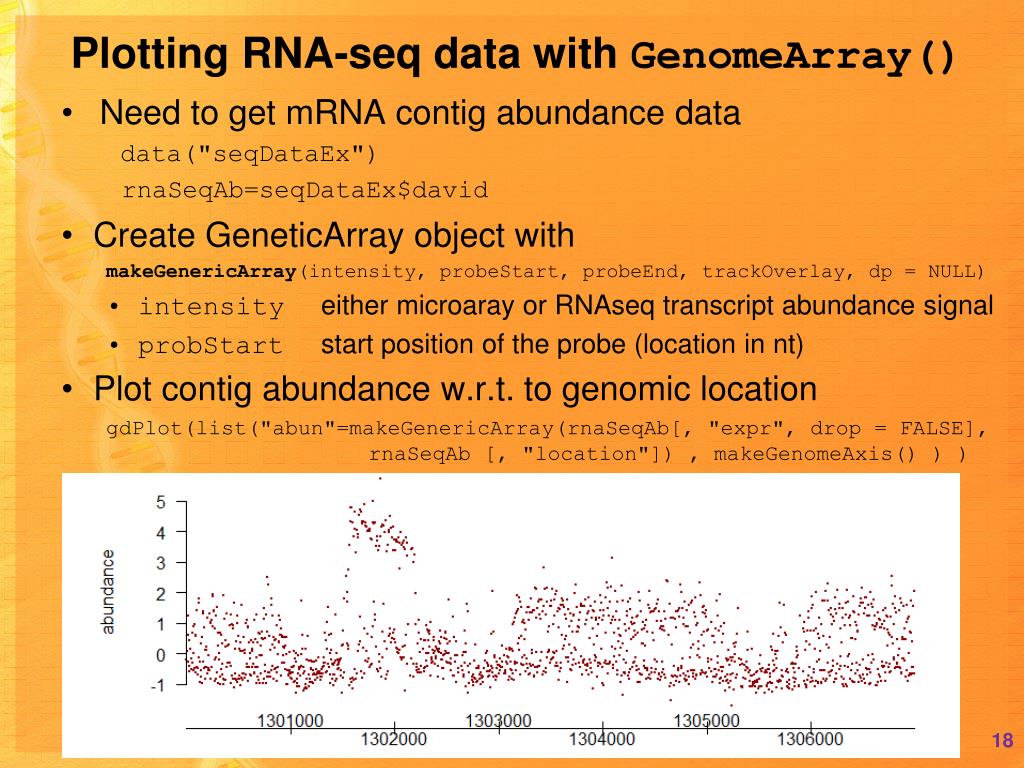 Plotting RNA-seq data with GenomeArray()

• Need to get mRNA contig abundance data

data("seqDataEx")

rnaSeqAb=seqDataEx$david

• Create GeneticArray object with

makeGenericArray(intensity, probeStart, probeEnd, trackOverlay, dp = NULL)

• intensity either microaray or RNAseq transcript abundance signal

• probStart start position of the probe (location in nt)

• Plot contig abundance w.r.t. to genomic location

gdPlot(list("abun"=makeGenericArray(rnaSeqAb[, "expr", drop = FALSE], rnaSeqAb [, "location"]) , makeGenomeAxis() ) )

abundance

5
4
3
2
1
0
-1

1301000
1302000
1303000
1304000
1305000
1306000

18